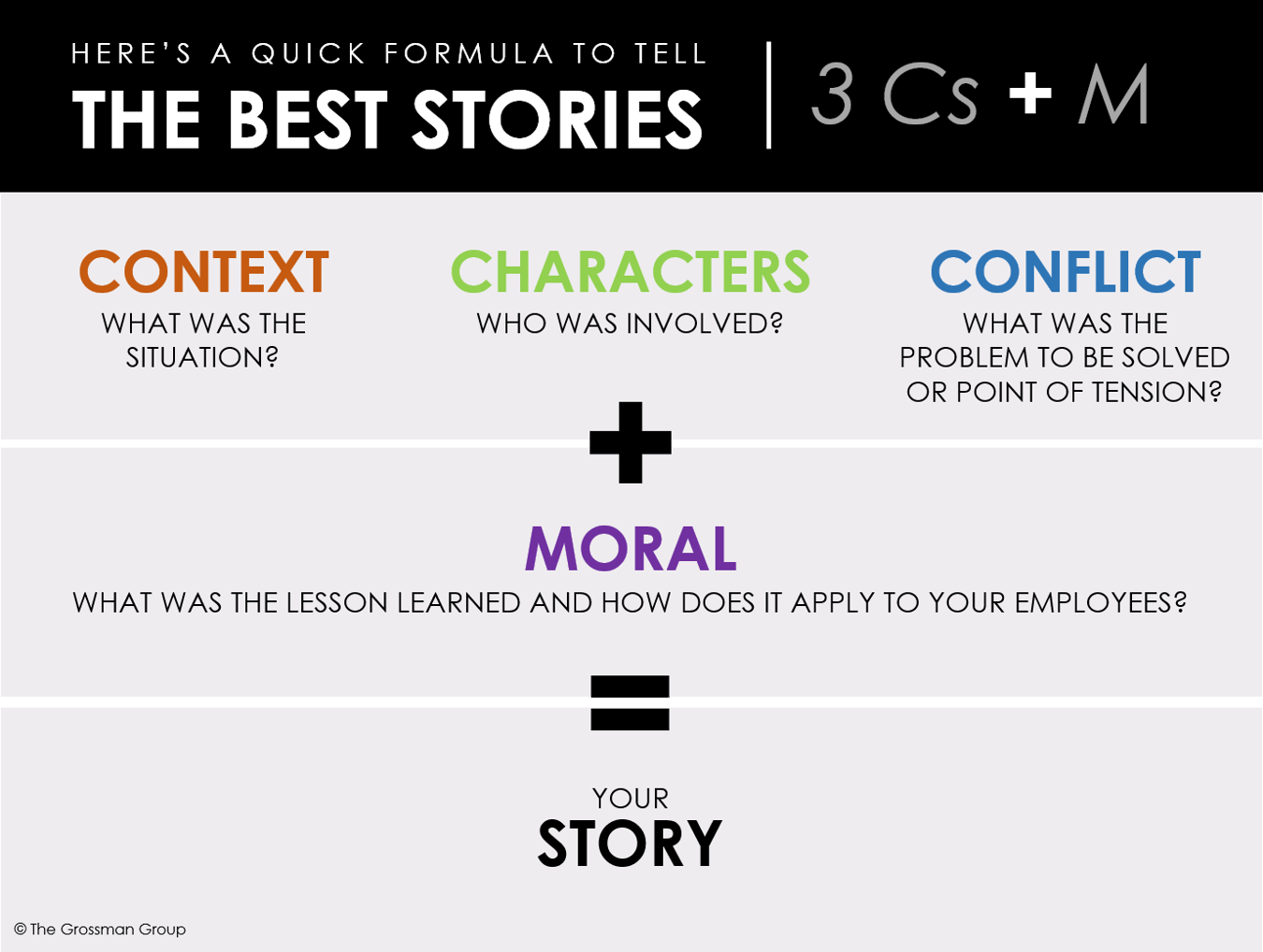 HERE'S A QUICK FORMULA TO TELL
THE BEST STORIES

3 Cs + M

CONTEXT
WHAT WAS THE SITUATION?

CHARACTERS
WHO WAS INVOLVED?

CONFLICT
WHAT WAS THE PROBLEM TO BE SOLVED OR POINT OF TENSION?

+

MORAL
WHAT WAS THE LESSON LEARNED AND HOW DOES IT APPLY TO YOUR EMPLOYEES?

=

YOUR
STORY

© The Grossman Group